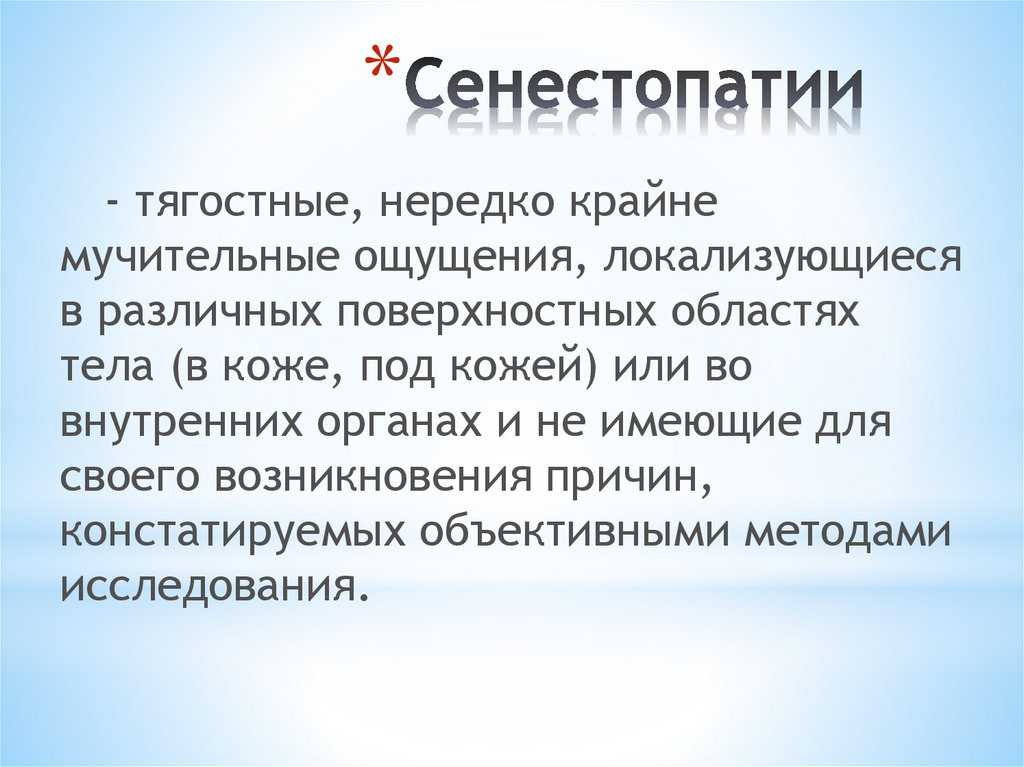 *Сенестопатии

- тягостные, нередко крайне мучительные ощущения, локализующиеся в различных поверхностных областях тела (в коже, под кожей) или во внутренних органах и не имеющие для своего возникновения причин, констатируемых объективными методами исследования.